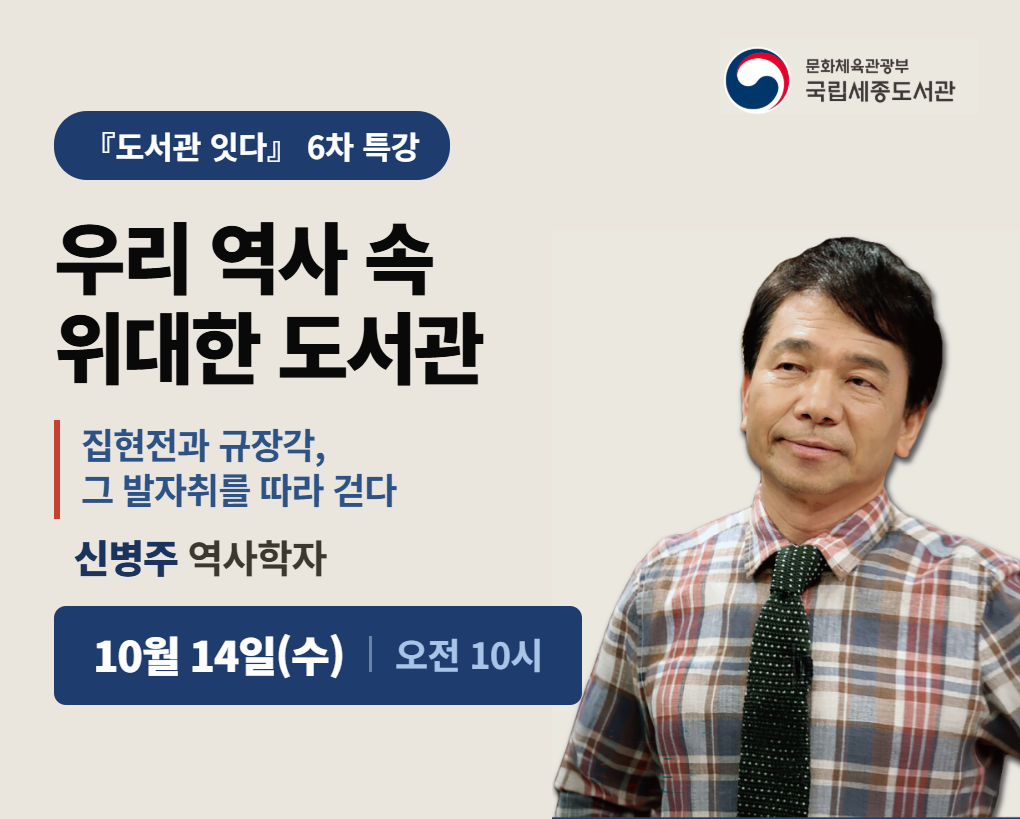 문화체육관광부
국립세종도서관

『도서관 잇다』 6차 특강

우리 역사 속
위대한 도서관

집현전과 규장각,
그 발자취를 따라 걷다

신병주 역사학자

10월 14일(수) | 오전 10시